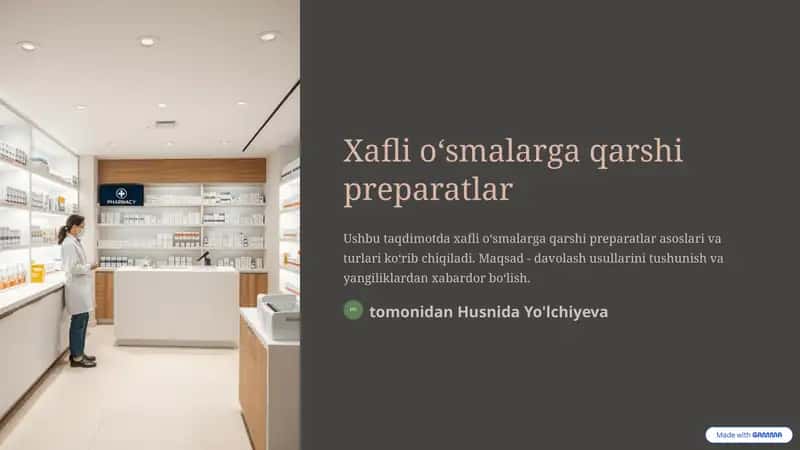 PHARMACY

Xafli oʻsmalarga qarshi preparatlar

Ushbu taqdimotda xafli oʻsmalarga qarshi preparatlar asoslari va turlari koʻrib chiqiladi. Maqsad - davolash usullarini tushunish va yangiliklardan xabardor boʻlish.

tomonidan Husnida Yo'lchiyeva

Made with GAMMA